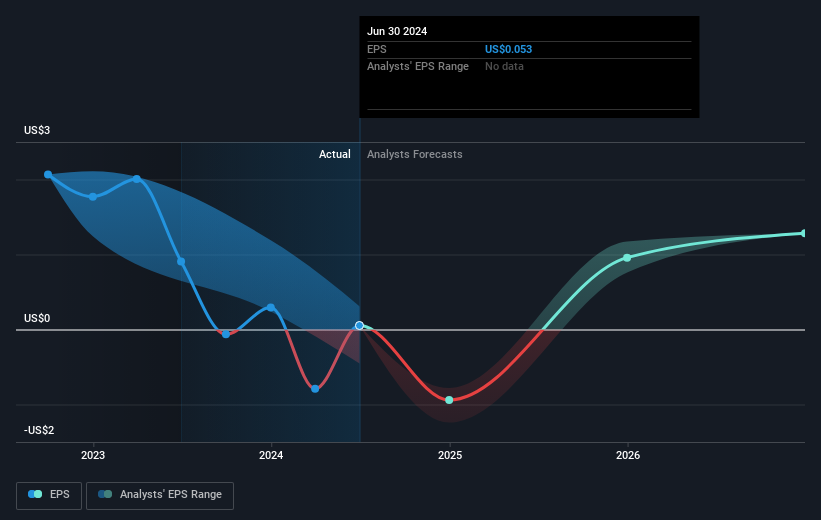 Jun 30 2024
EPS US$0.053
Analysts' EPS Range No data

US$3
Actual
Analysts Forecasts
US$0
-US$2
2023
2024
2025
2026

EPS
Analysts' EPS Range